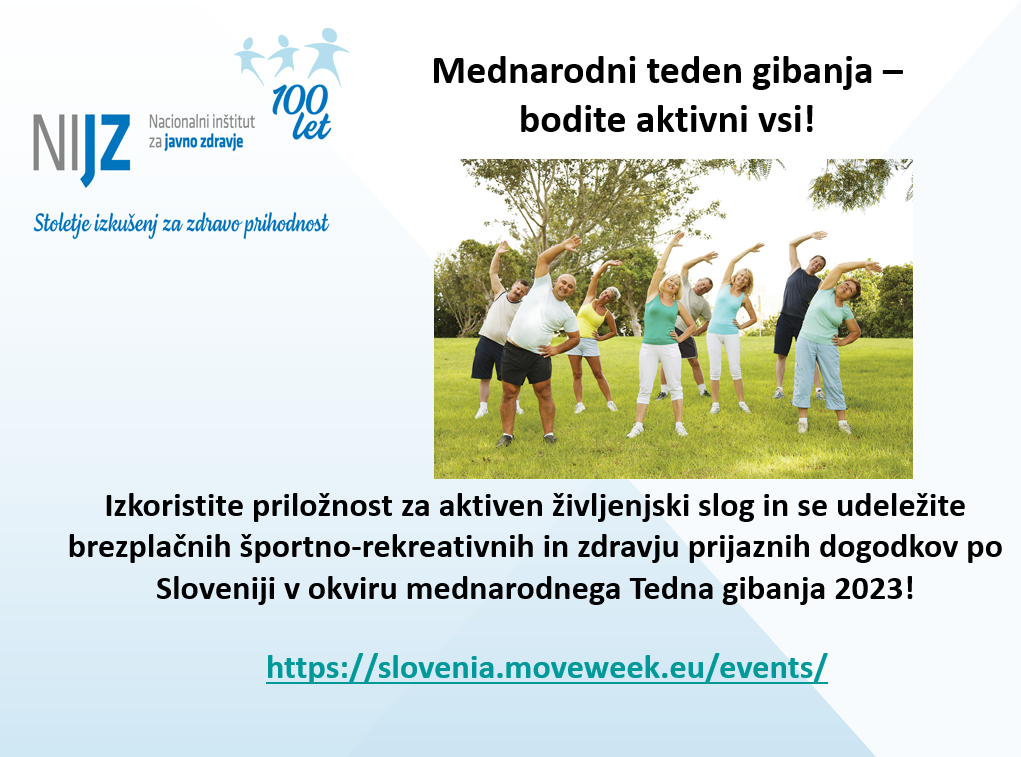 NIJZ Nacionalni inštitut za javno zdravje

100 let

Stoletje izkušenj za zdravo prihodnost

Mednarodni teden gibanja – bodite aktivni vsi!

Izkoristite priložnost za aktiven življenjski slog in se udeležite brezplačnih športno-rekreativnih in zdravju prijaznih dogodkov po Sloveniji v okviru mednarodnega Tedna gibanja 2023!

https://slovenia.moveweek.eu/events/